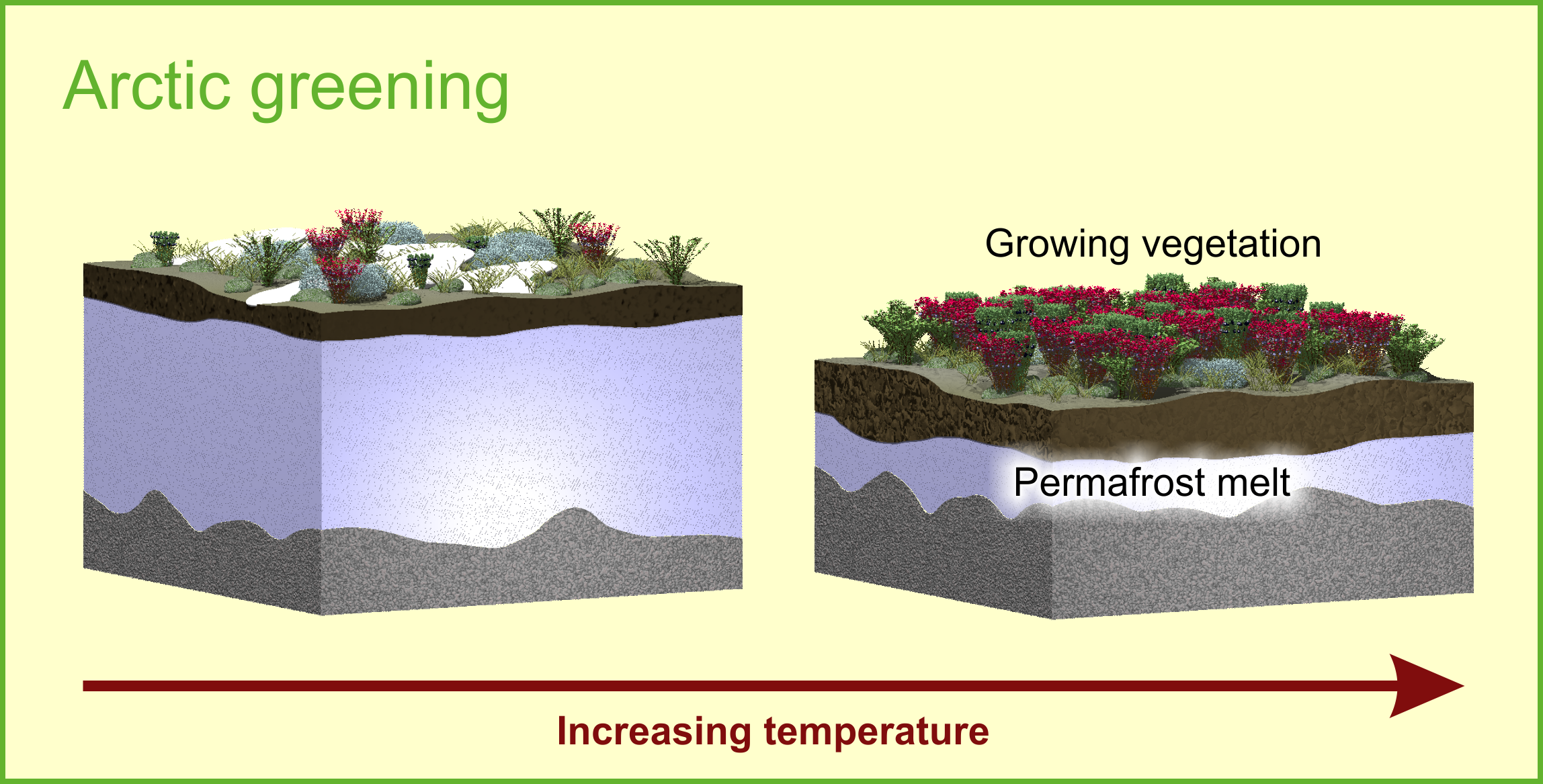 Arctic greening

Growing vegetation

Permafrost melt

Increasing temperature